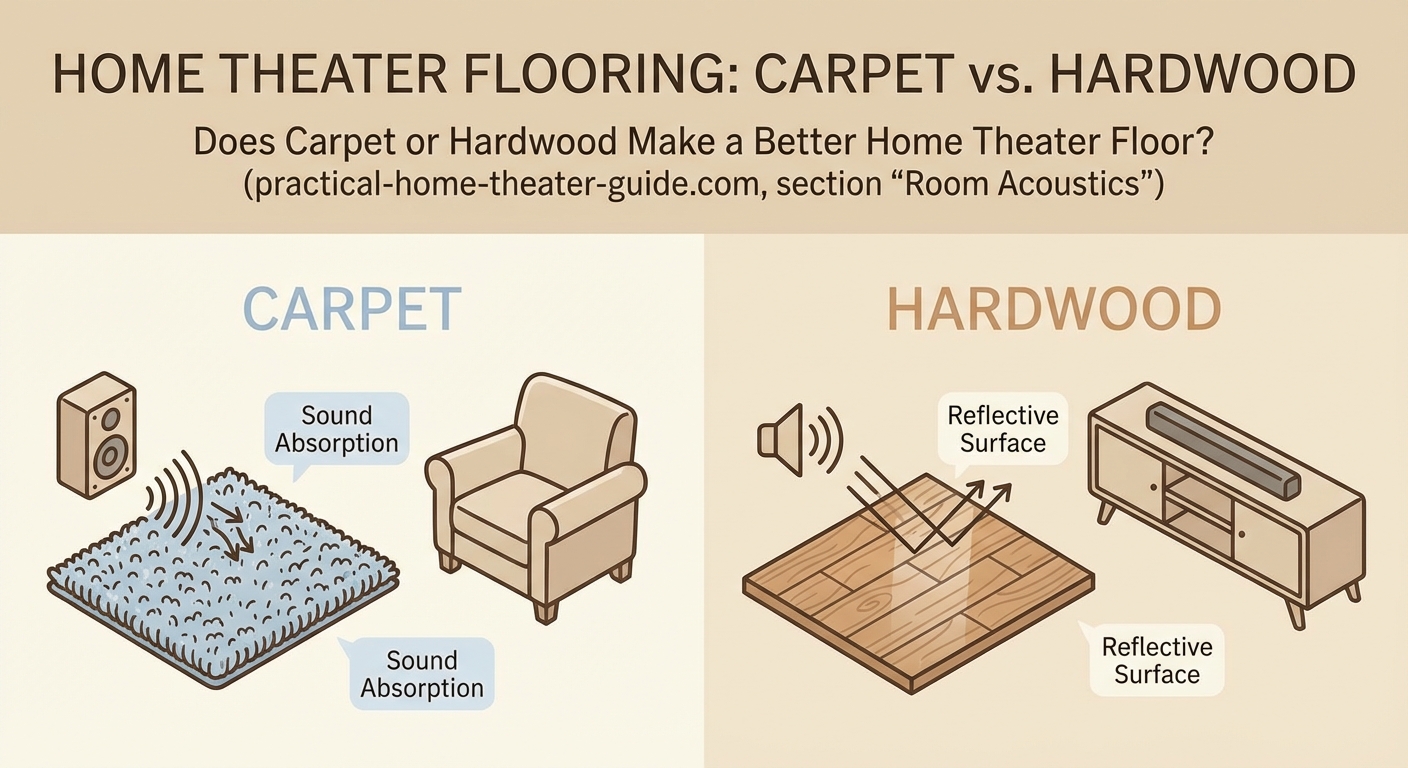 HOME THEATER FLOORING: CARPET vs. HARDWOOD

Does Carpet or Hardwood Make a Better Home Theater Floor?
(practical-home-theater-guide.com, section “Room Acoustics”)

CARPET

Sound Absorption

Sound Absorption

HARDWOOD

Reflective Surface

Reflective Surface